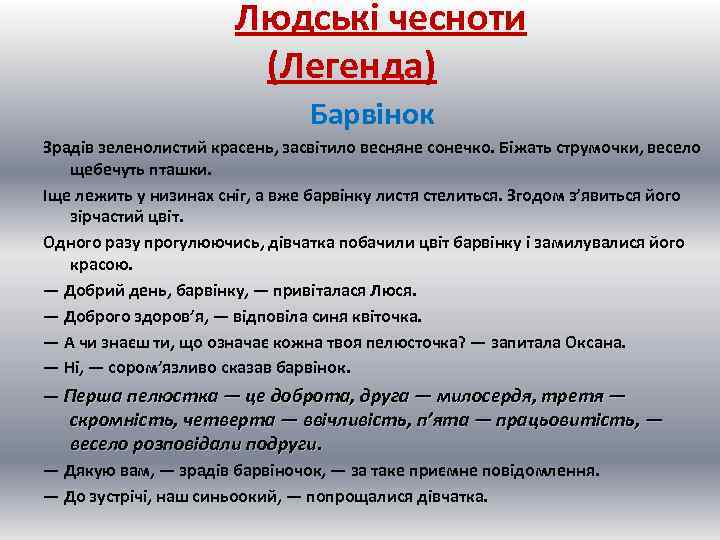 Людські чесноти
(Легенда)

Барвінок

Зрадів зеленолистий красень, засвітило весняне сонечко. Біжать струмочки, весело щебечуть пташки.

Іще лежить у низинах сніг, а вже барвінку листя стелиться. Згодом з'явиться його зірчастий цвіт.

Одного разу прогулюючись, дівчатка побачили цвіт барвінку і замилувалися його красою.

— Добрий день, барвінку, — привіталася Люся.

— Доброго здоров'я, — відповіла синя квіточка.

— А чи знаєш ти, що означає кожна твоя пелюсточка? — запитала Оксана.

— Ні, — сором'язливо сказав барвінок.

— Перша пелюстка — це доброта, друга — милосердя, третя — скромність, четверта — ввічливість, п'ята — працьовитість, — весело розповідали подруги.

— Дякую вам, — зрадів барвіночок, — за таке приємне повідомлення.

— До зустрічі, наш синьоокий, — попрощалися дівчатка.